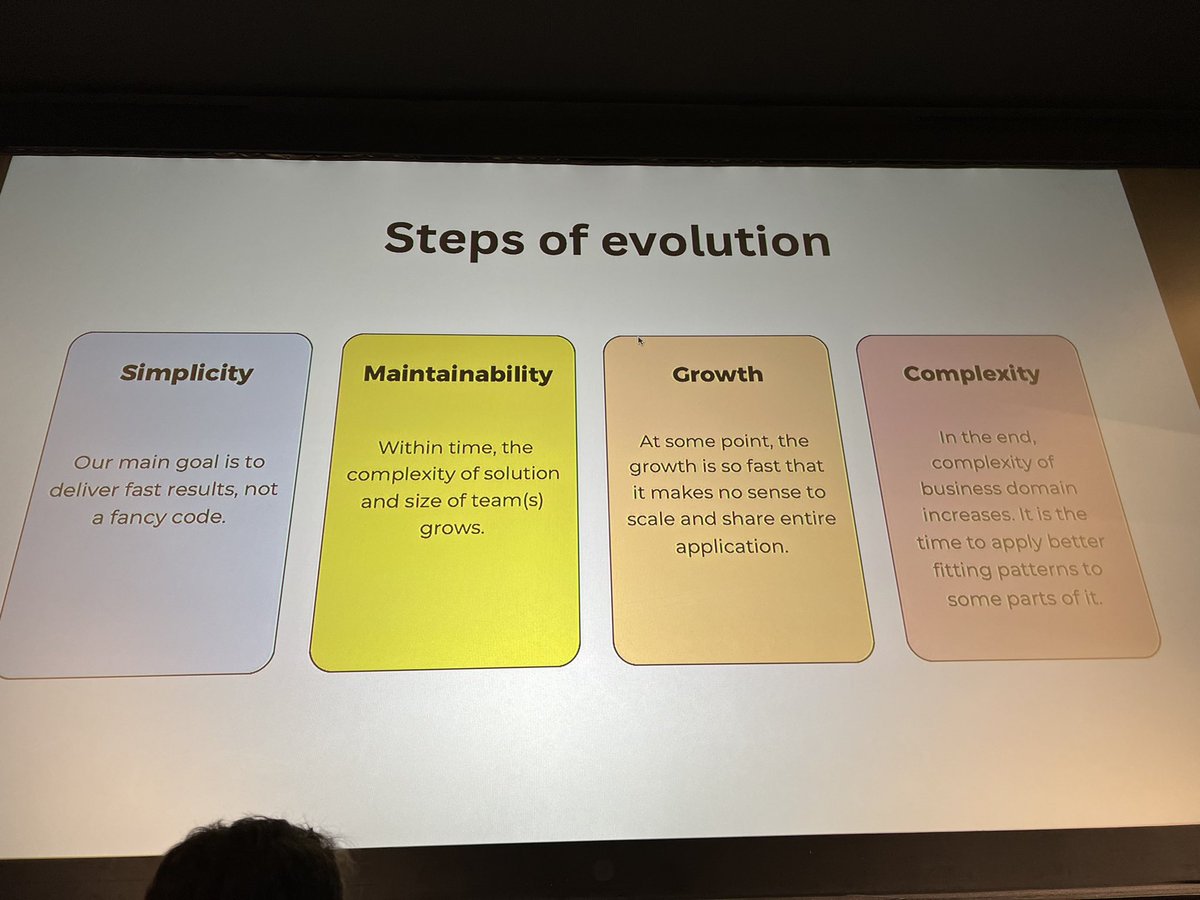 Steps of evolution

Simplicity

Our main goal is to deliver fast results, not a fancy code.

Maintainability

Within time, the complexity of solution and size of team(s) grows.

Growth

At some point, the growth is so fast that it makes no sense to scale and share entire application.

Complexity

In the end, complexity of business domain increases. It is the time to apply better fitting patterns to some parts of it.